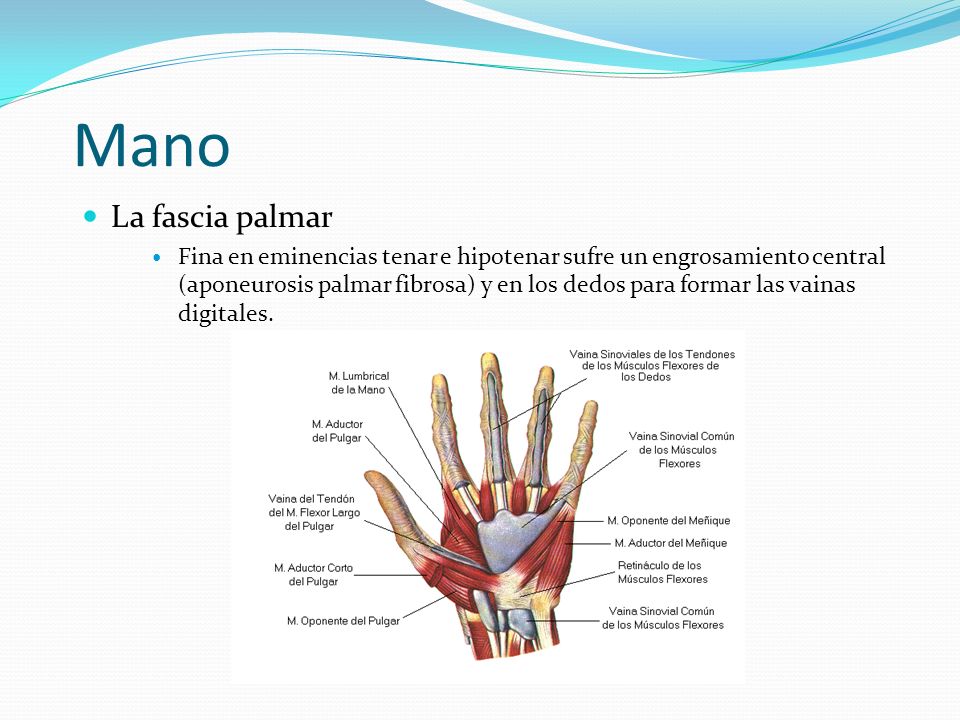 Mano

La fascia palmar

Fina en eminencias tenar e hipotenar sufre un engrosamiento central (aponeurosis palmar fibrosa) y en los dedos para formar las vainas digitales.

M. Lumbrical de la Mano

M. Aductor del Pulgar

Vaina del Tendón del M. Flexor Largo del Pulgar

M. Aductor Corto del Pulgar

M. Oponente del Pulgar

Vaina Sinoviales de los Tendones de los Músculos Flexores de los Dedos

Vaina Sinovial Común de los Músculos Flexores

M. Oponente del Meñique

M. Aductor del Meñique

Retináculo de los Músculos Flexores

Vaina Sinovial Común de los Músculos Flexores